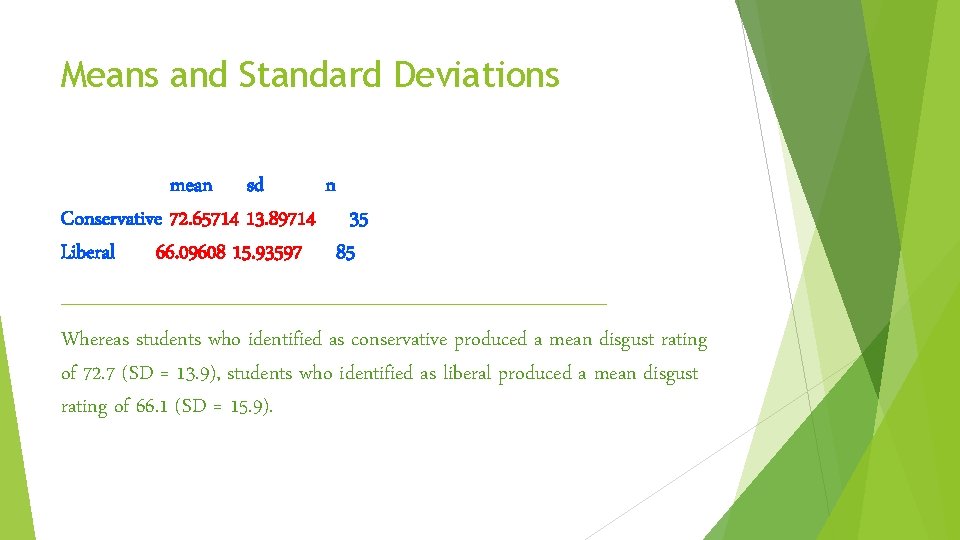 Means and Standard Deviations

| | mean | sd | n |
|---|---|---|---|
| Conservative | 72.65714 | 13.89714 | 35 |
| Liberal | 66.09608 | 15.93597 | 85 |

Whereas students who identified as conservative produced a mean disgust rating of 72.7 (SD = 13.9), students who identified as liberal produced a mean disgust rating of 66.1 (SD = 15.9).